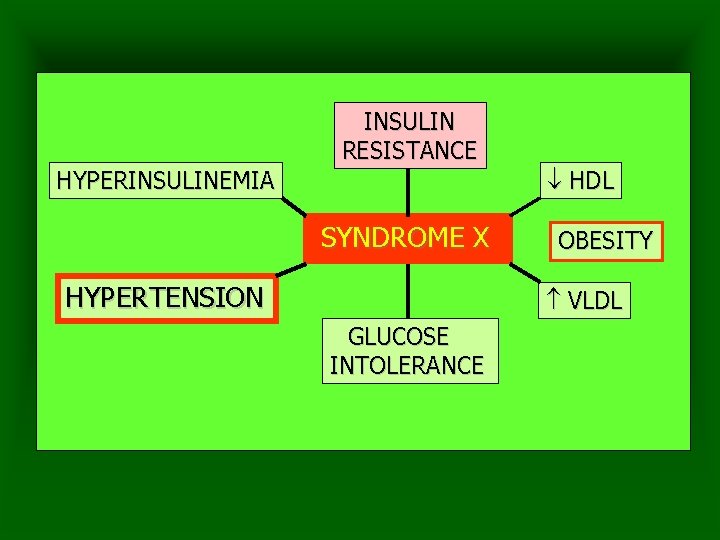 INSULIN RESISTANCE

HYPERINSULINEMIA

↓ HDL

SYNDROME X

OBESITY

HYPERTENSION

↑ VLDL

GLUCOSE INTOLERANCE